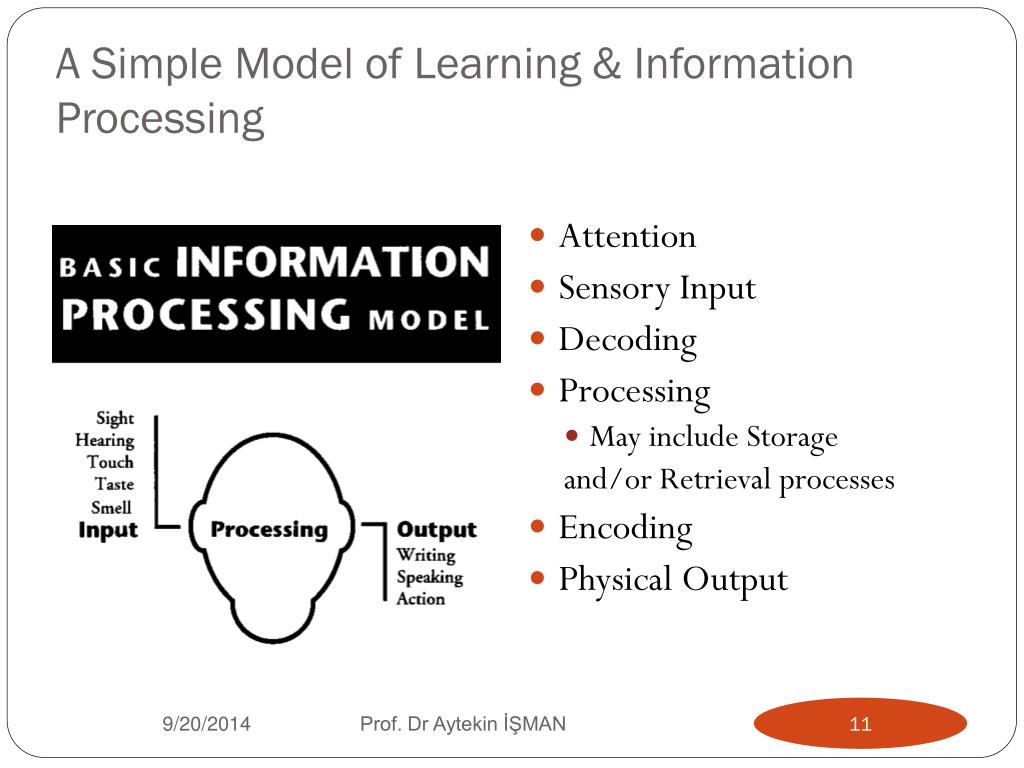 A Simple Model of Learning & Information Processing

BASIC INFORMATION PROCESSING MODEL

Sight
Hearing
Touch
Taste
Smell
Input

Processing

Output
Writing
Speaking
Action

- Attention
- Sensory Input
- Decoding
- Processing
  - May include Storage and/or Retrieval processes
- Encoding
- Physical Output

9/20/2014

Prof. Dr Aytekin İŞMAN

11